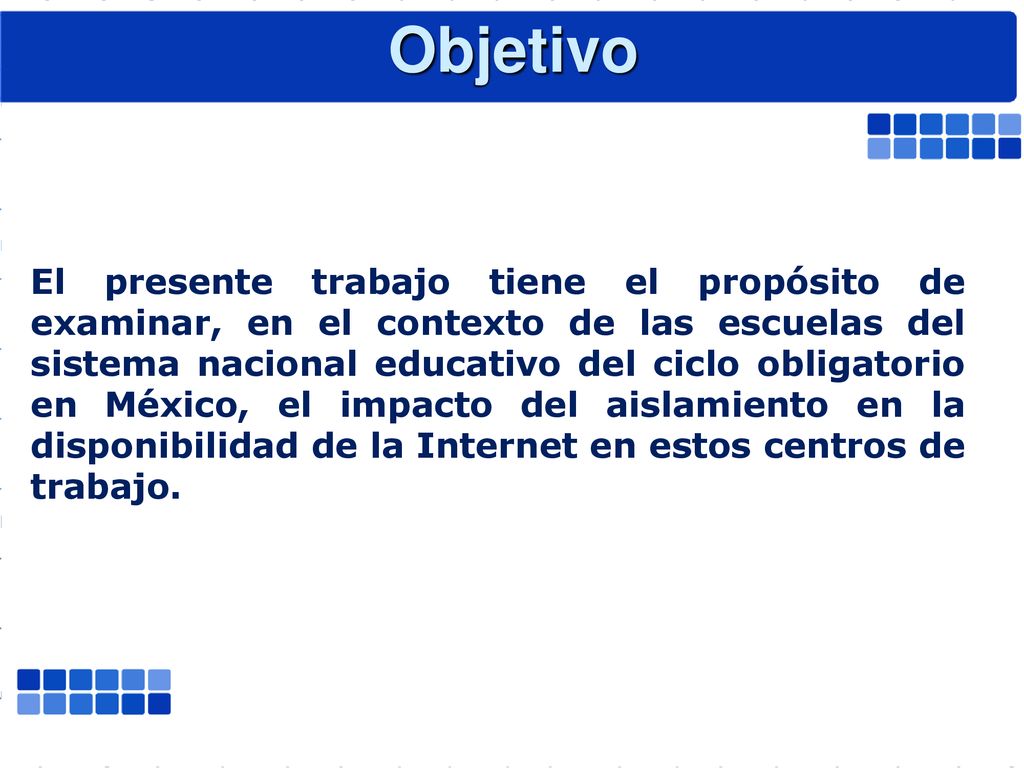 Objetivo

El presente trabajo tiene el propósito de examinar, en el contexto de las escuelas del sistema nacional educativo del ciclo obligatorio en México, el impacto del aislamiento en la disponibilidad de la Internet en estos centros de trabajo.